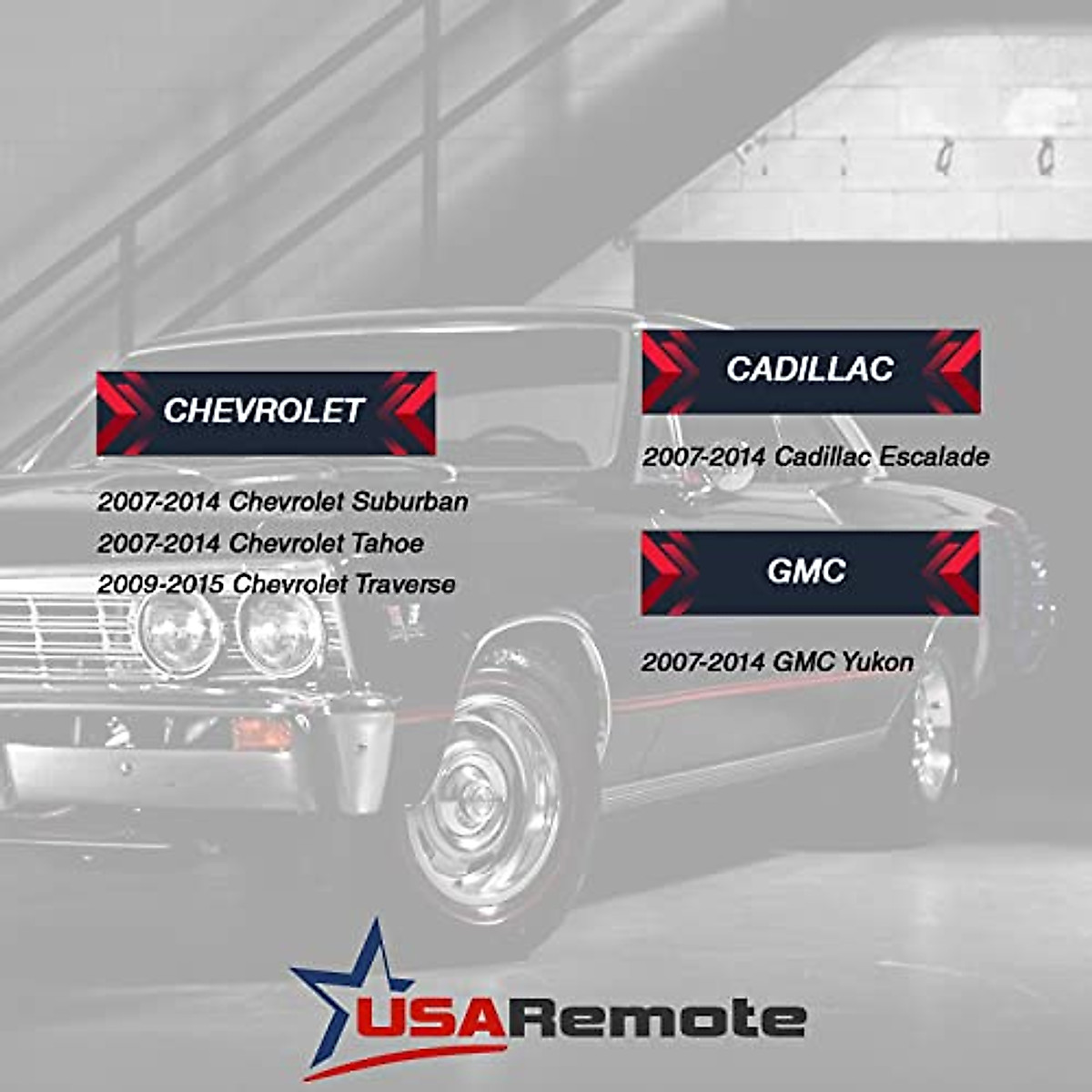 CHEVROLET

2007-2014 Chevrolet Suburban
2007-2014 Chevrolet Tahoe
2009-2015 Chevrolet Traverse

CADILLAC

2007-2014 Cadillac Escalade

GMC

2007-2014 GMC Yukon

USARemote